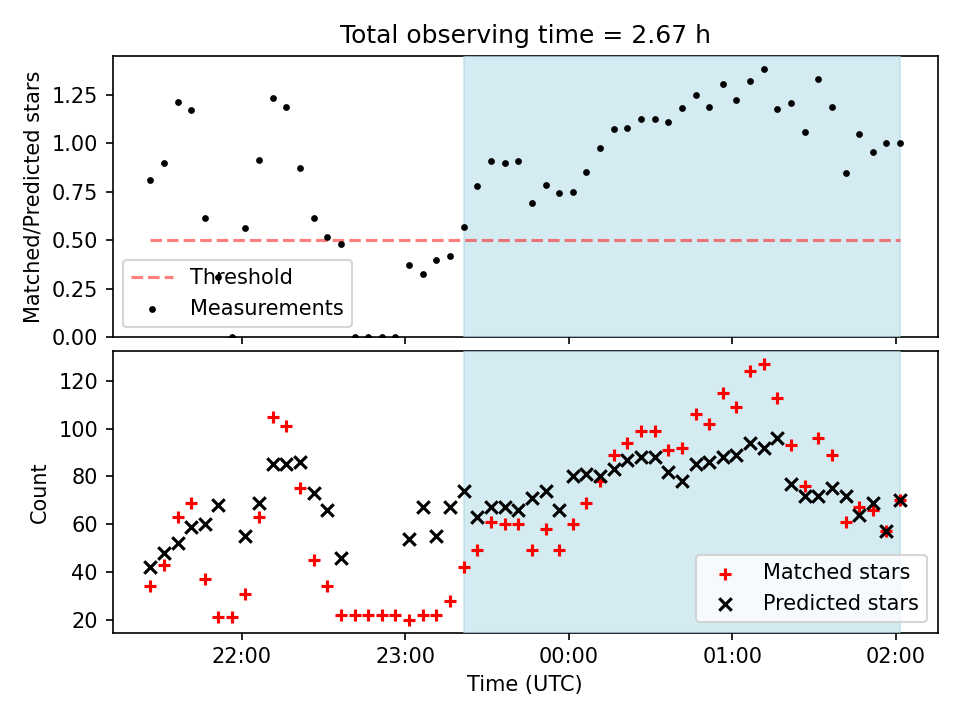 Total observing time = 2.67 h

Matched/Predicted stars

1.25
1.00
0.75
0.50
0.25
0.00

Threshold
Measurements

Count

120
100
80
60
40
20

Matched stars
Predicted stars

22:00
23:00
00:00
01:00
02:00

Time (UTC)